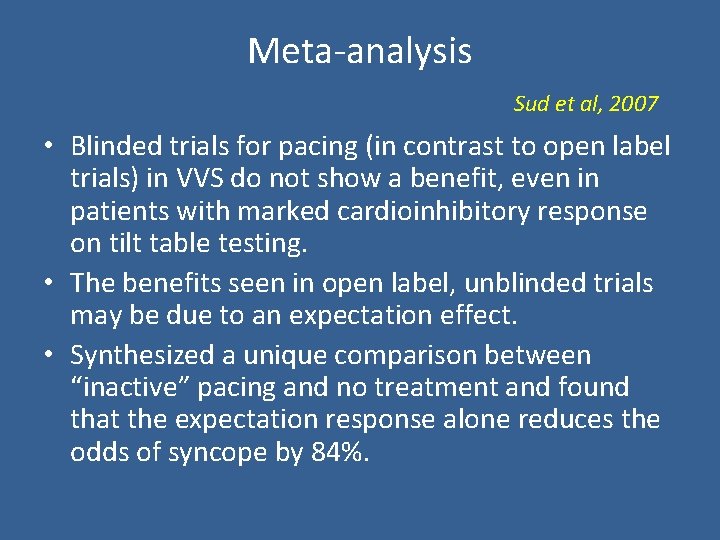 Meta-analysis

Sud et al, 2007

• Blinded trials for pacing (in contrast to open label trials) in VVS do not show a benefit, even in patients with marked cardioinhibitory response on tilt table testing.

• The benefits seen in open label, unblinded trials may be due to an expectation effect.

• Synthesized a unique comparison between “inactive” pacing and no treatment and found that the expectation response alone reduces the odds of syncope by 84%.